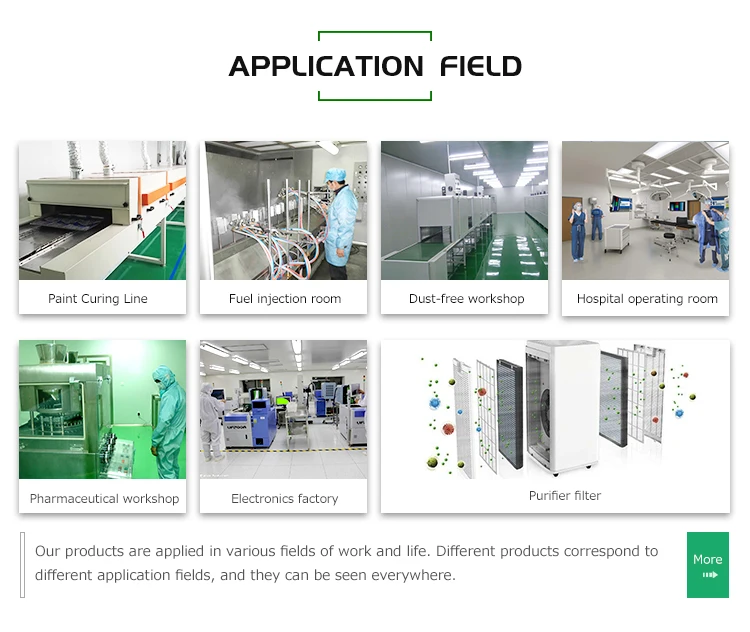 APPLICATION FIELD

Paint Curing Line

Fuel injection room

Dust-free workshop

Hospital operating room

Pharmaceutical workshop

Electronics factory

Purifier filter

Our products are applied in various fields of work and life. Different products correspond to different application fields, and they can be seen everywhere.

More